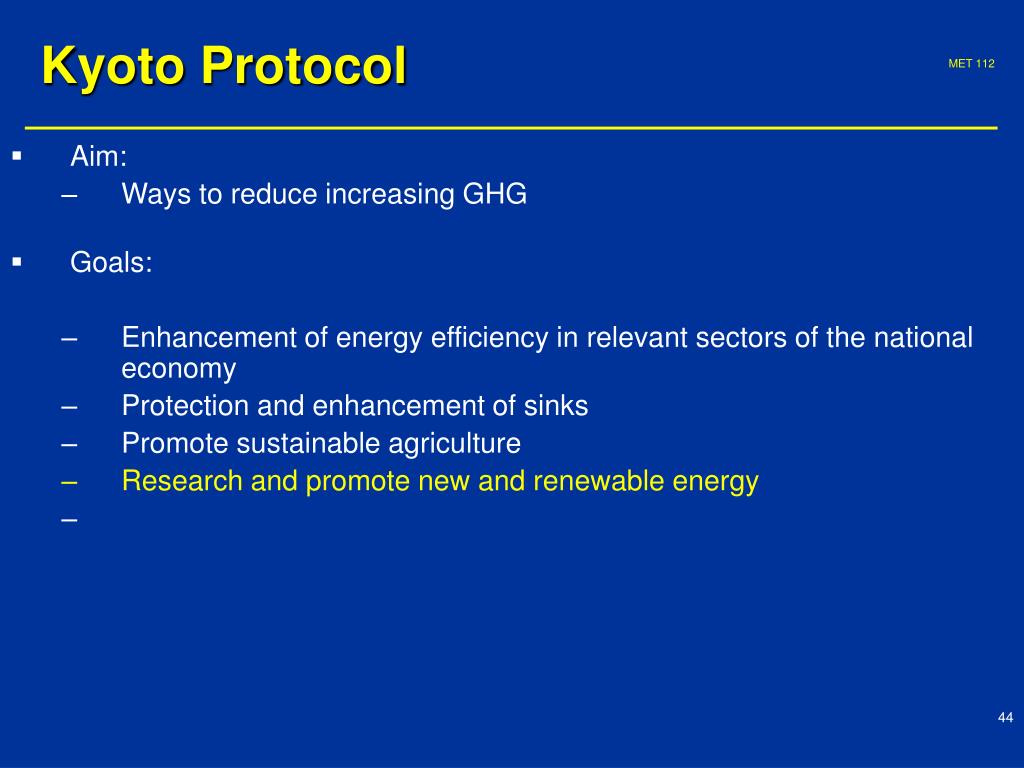 Kyoto Protocol

MET 112

▪ Aim:
– Ways to reduce increasing GHG

▪ Goals:

– Enhancement of energy efficiency in relevant sectors of the national economy
– Protection and enhancement of sinks
– Promote sustainable agriculture
– Research and promote new and renewable energy
–

44